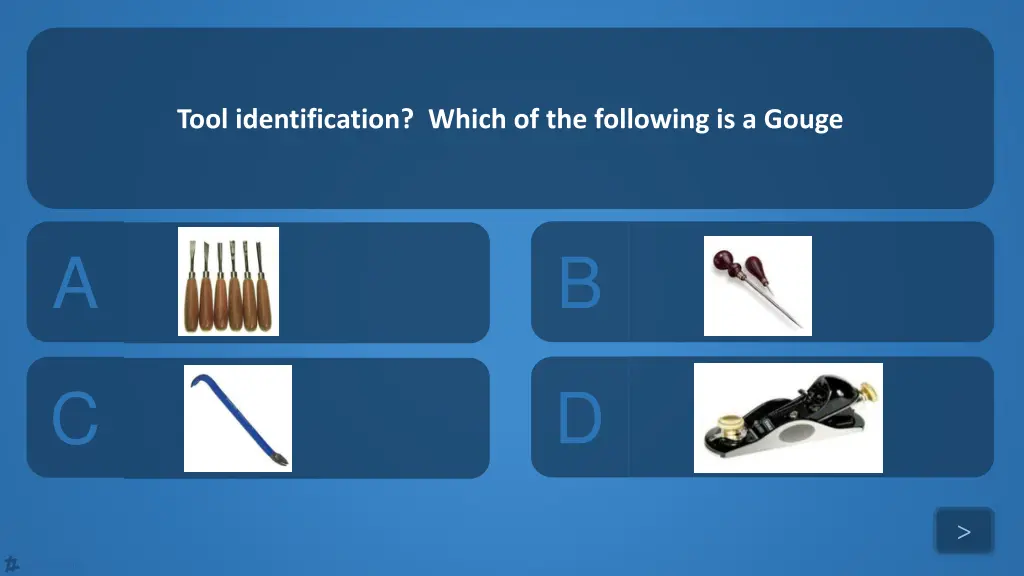 Tool identification? Which of the following is a Gouge

A

B

C

D

>